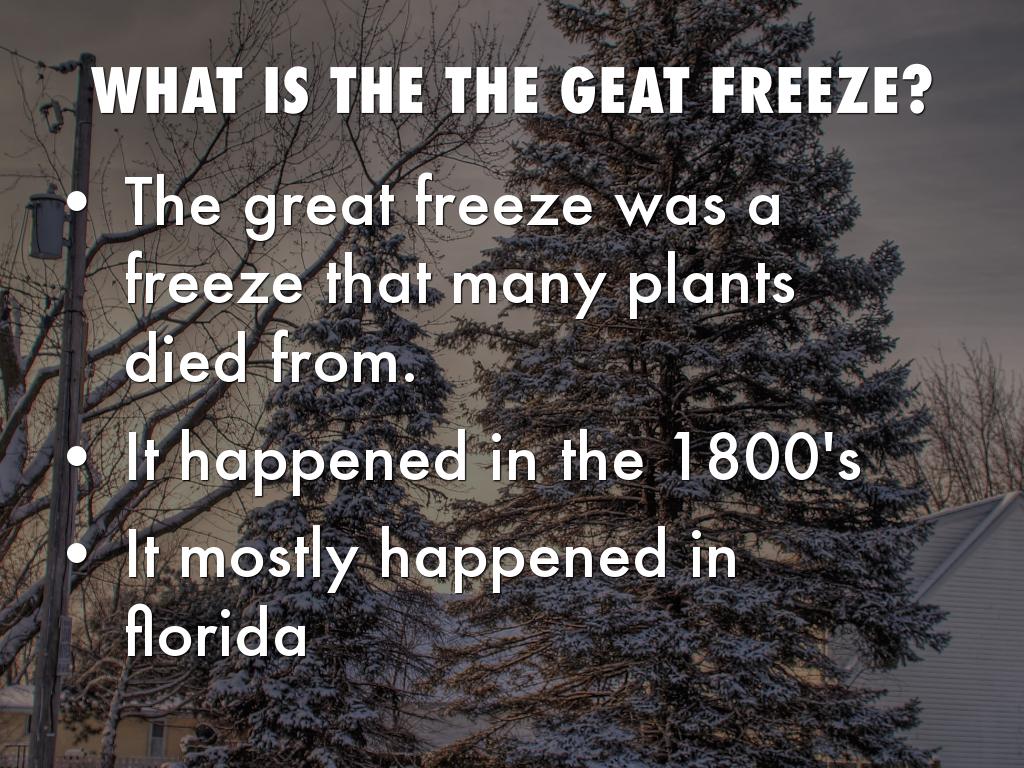 WHAT IS THE THE GEAT FREEZE?

• The great freeze was a freeze that many plants died from.
• It happened in the 1800's
• It mostly happened in florida